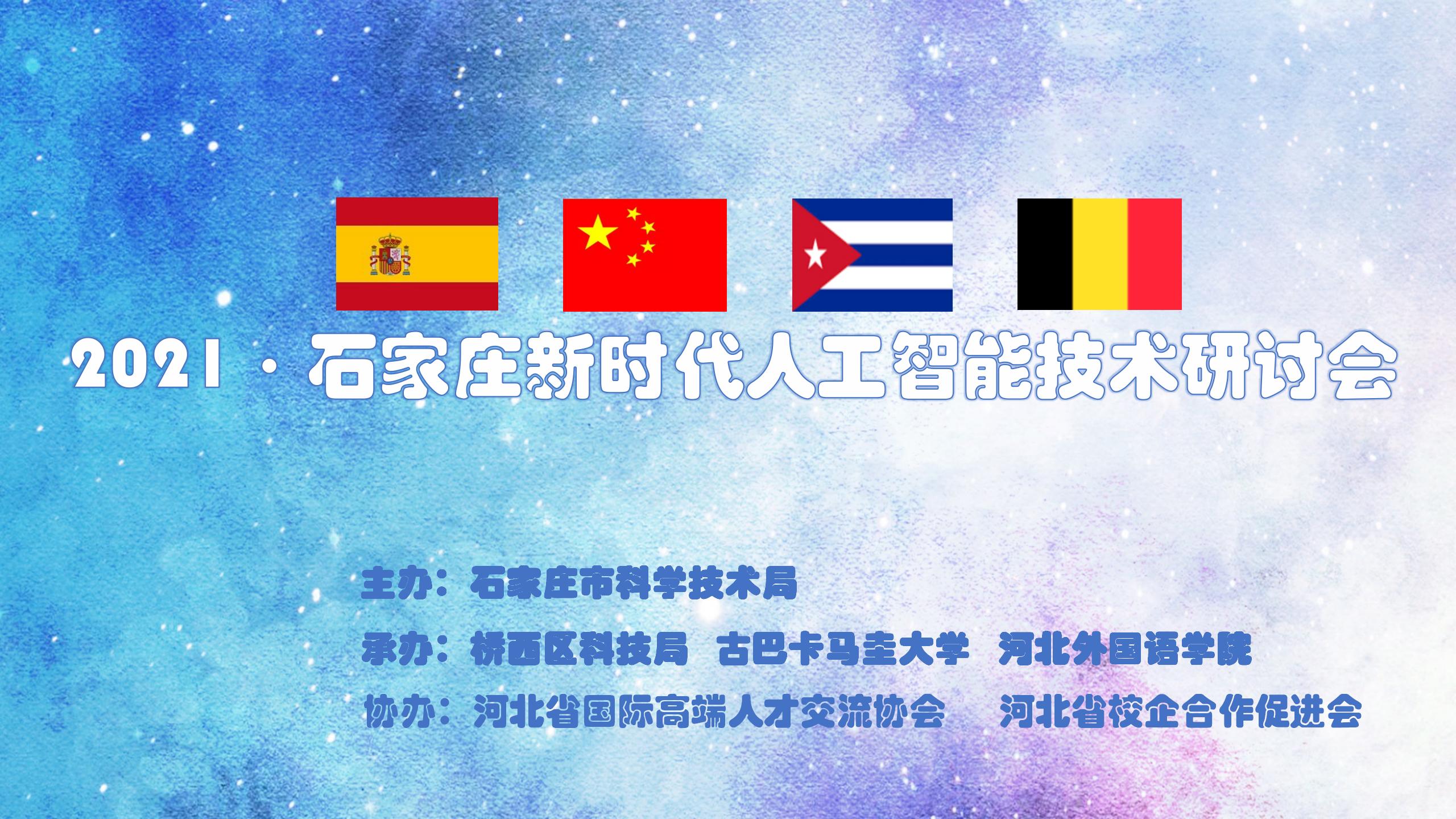 2021 · 石家庄新时代人工智能技术研讨会

主办：石家庄市科学技术局

承办：桥西区科技局　古巴卡马圭大学　河北外国语学院

协办：河北省国际高端人才交流协会　　河北省校企合作促进会